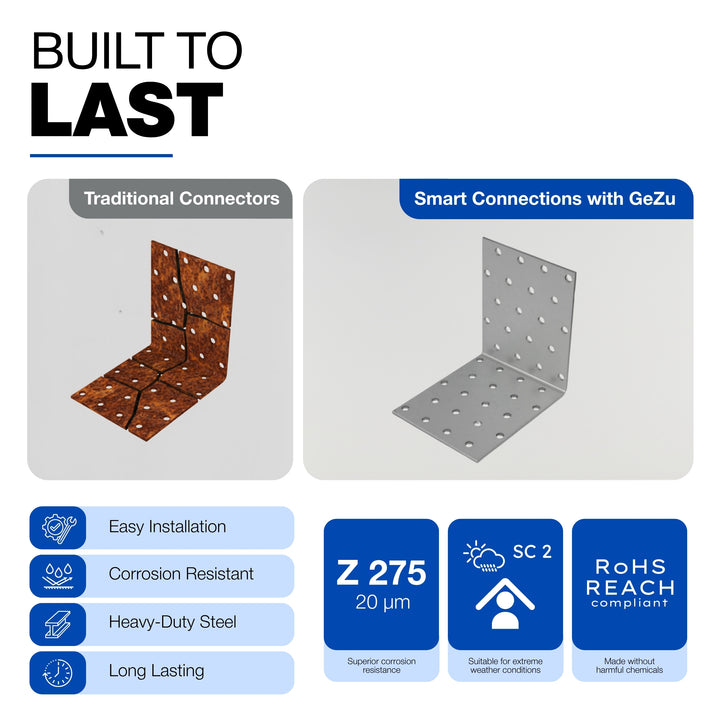 BUILT TO
LAST

Traditional Connectors

Smart Connections with GeZu

Easy Installation

Corrosion Resistant

Heavy-Duty Steel

Long Lasting

Z 275
20 µm

Superior corrosion resistance

SC 2

Suitable for extreme weather conditions

RoHS
REACH
compliant

Made without harmful chemicals